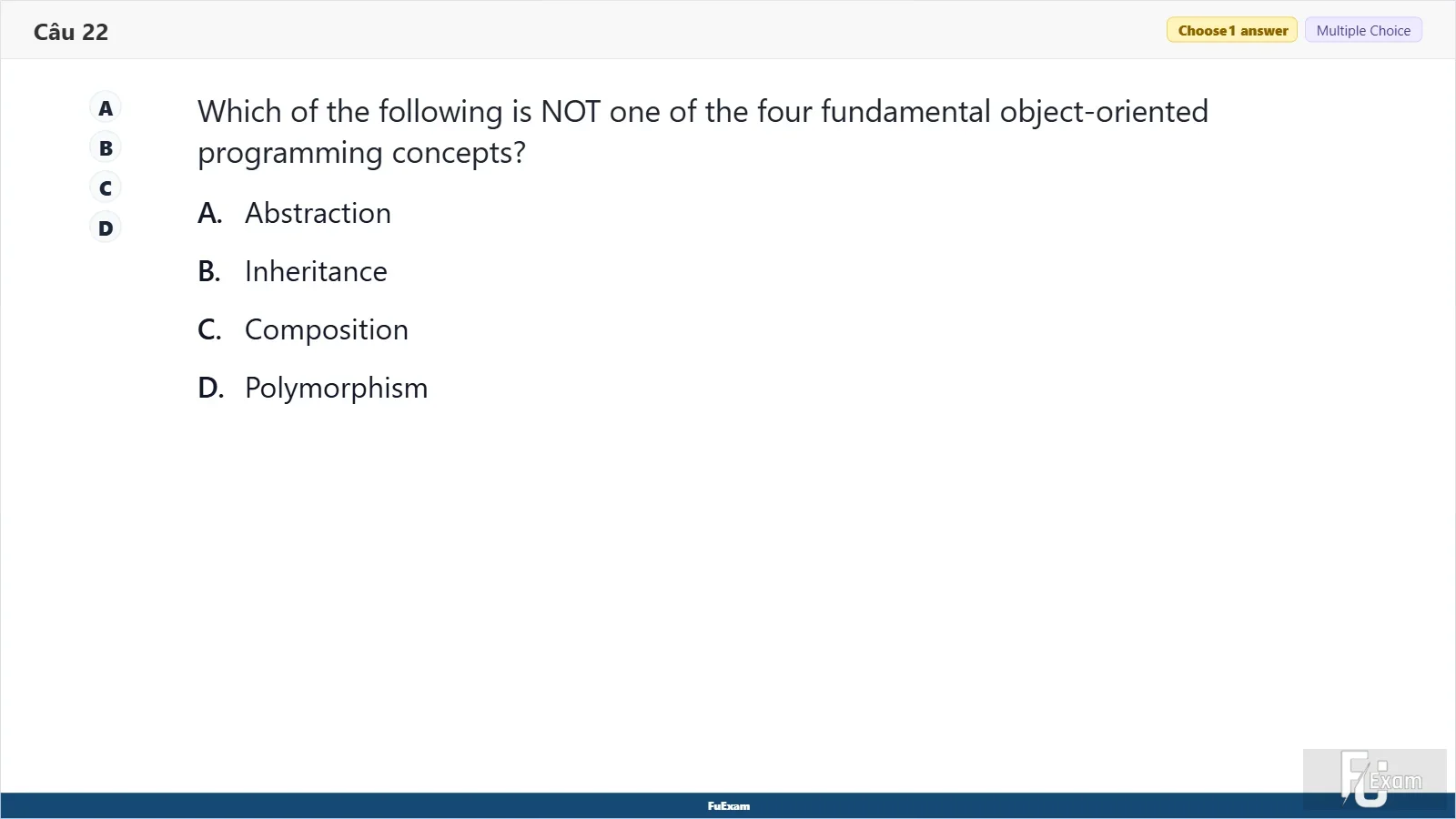 Câu 22

Choose 1 answer

Multiple Choice

A
B
C
D

Which of the following is NOT one of the four fundamental object-oriented programming concepts?

A. Abstraction

B. Inheritance

C. Composition

D. Polymorphism

FuExam

FU Exam